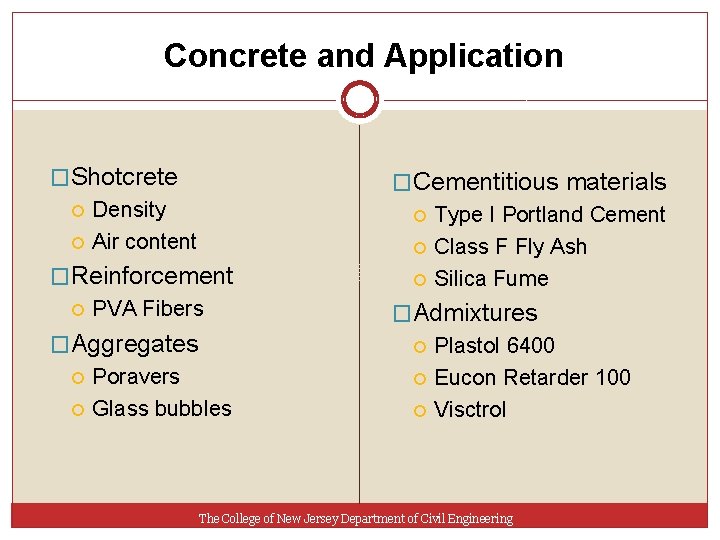 Concrete and Application

Shotcrete
Density
Air content
Reinforcement
PVA Fibers
Aggregates
Poravers
Glass bubbles

Cementitious materials
Type I Portland Cement
Class F Fly Ash
Silica Fume
Admixtures
Plastol 6400
Eucon Retarder 100
Visctrol

The College of New Jersey Department of Civil Engineering